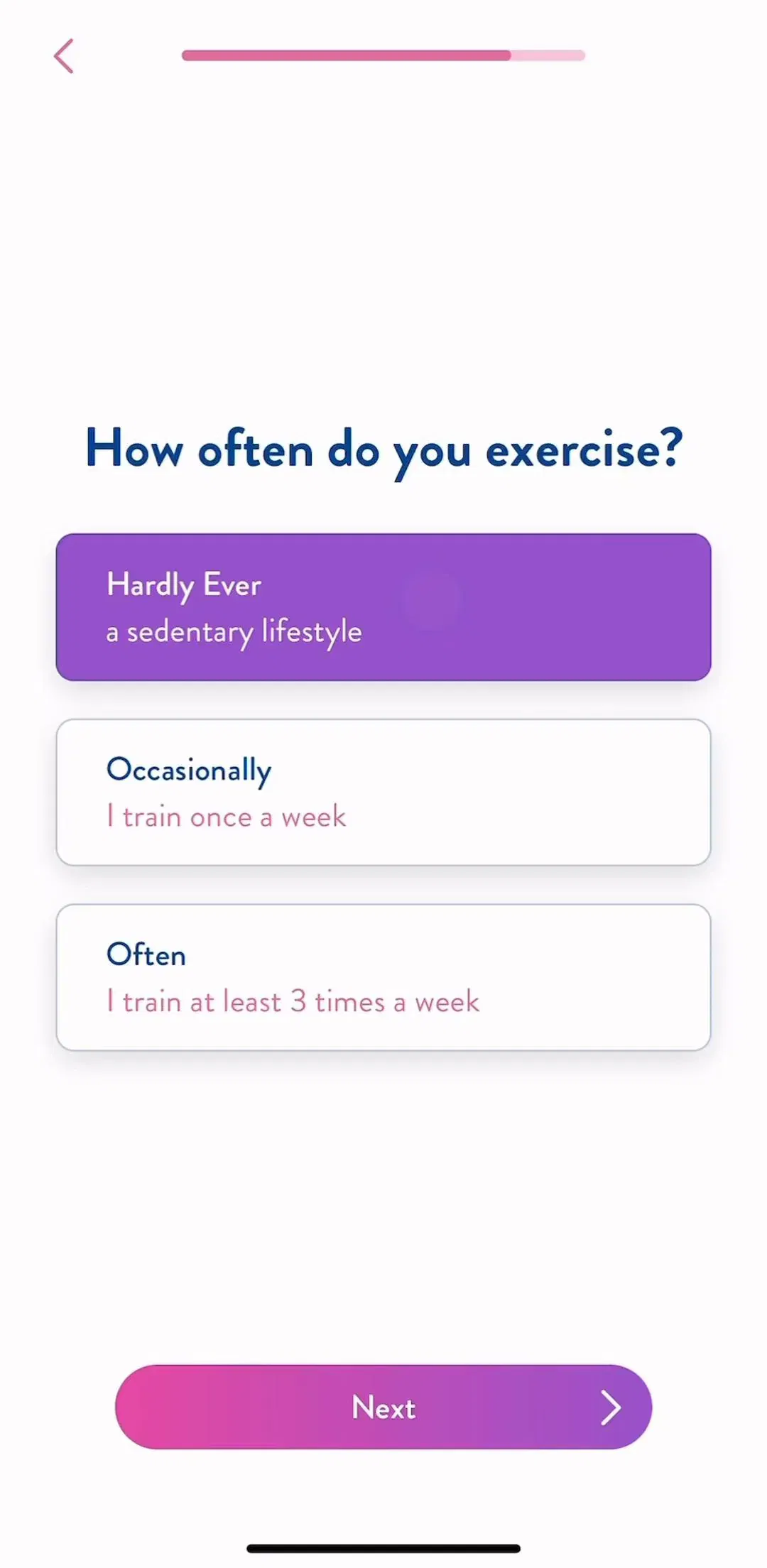 How often do you exercise?

Hardly Ever
a sedentary lifestyle

Occasionally
I train once a week

Often
I train at least 3 times a week

Next